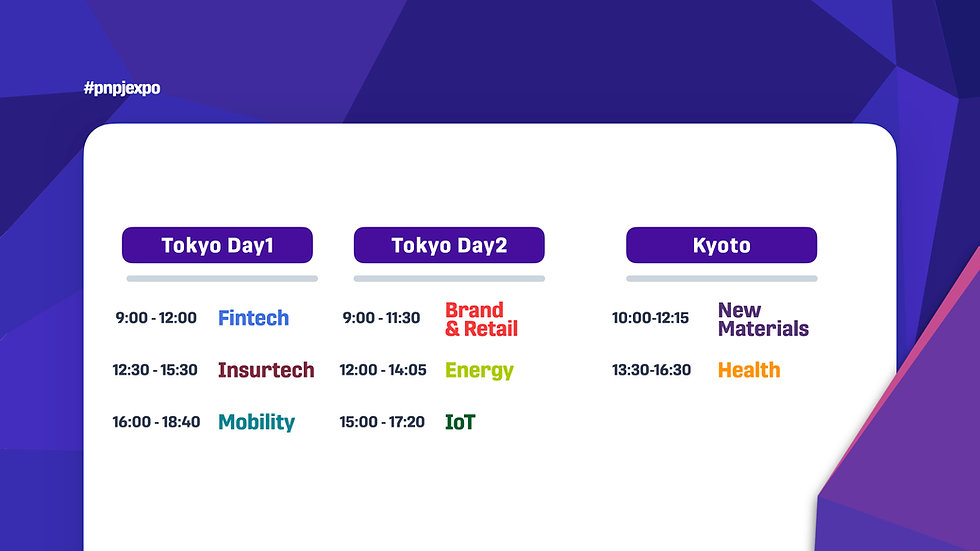 #pnpjexpo

Tokyo Day1

9:00 - 12:00 Fintech

12:30 - 15:30 Insurtech

16:00 - 18:40 Mobility

Tokyo Day2

9:00 - 11:30 Brand & Retail

12:00 - 14:05 Energy

15:00 - 17:20 IoT

Kyoto

10:00-12:15 New Materials

13:30-16:30 Health